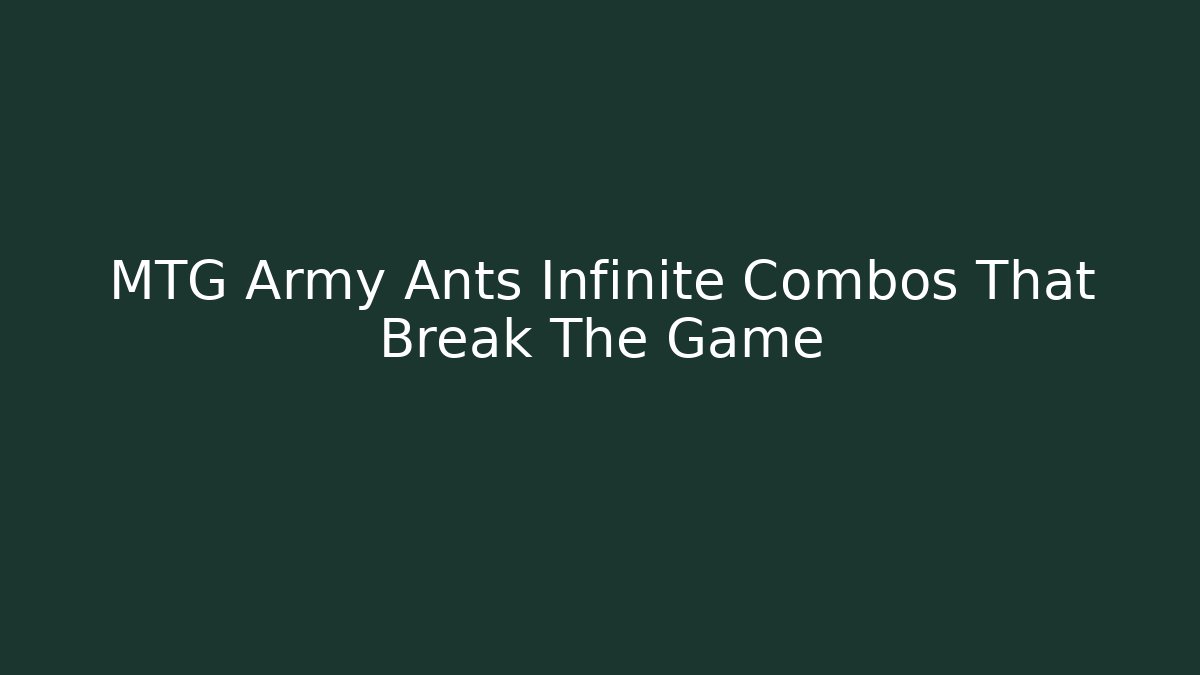 MTG Army Ants Infinite Combos That Break The Game